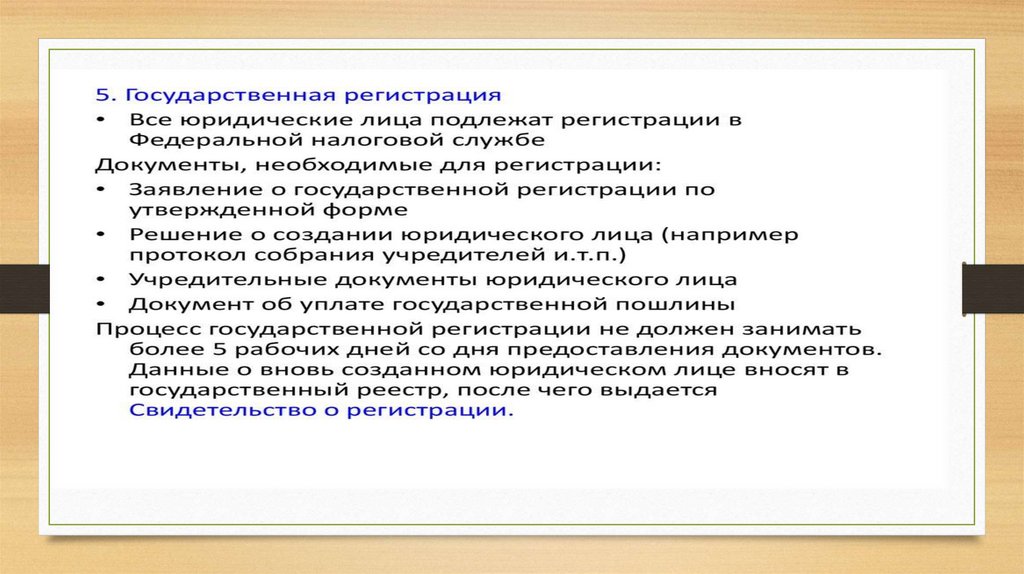 5. Государственная регистрация

• Все юридические лица подлежат регистрации в Федеральной налоговой службе

Документы, необходимые для регистрации:

• Заявление о государственной регистрации по утвержденной форме

• Решение о создании юридического лица (например протокол собрания учредителей и.т.п.)

• Учредительные документы юридического лица

• Документ об уплате государственной пошлины

Процесс государственной регистрации не должен занимать более 5 рабочих дней со дня предоставления документов. Данные о вновь созданном юридическом лице вносят в государственный реестр, после чего выдается Свидетельство о регистрации.